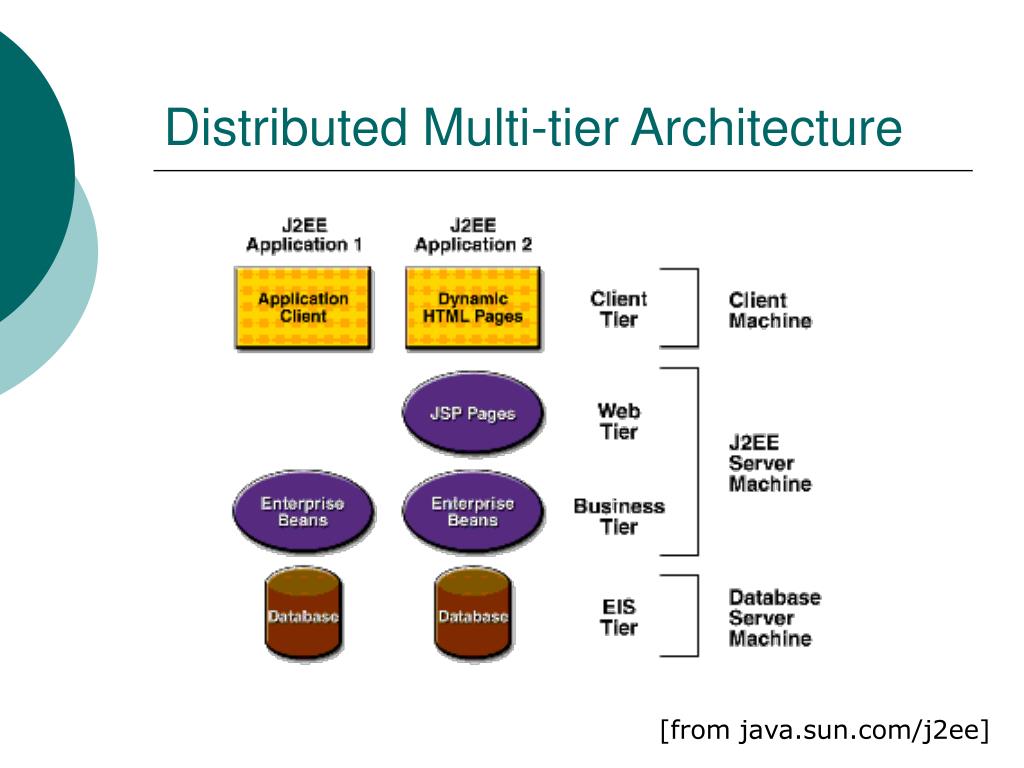 Distributed Multi-tier Architecture

J2EE Application 1

J2EE Application 2

Application Client

Dynamic HTML Pages

Client Tier

Client Machine

JSP Pages

Web Tier

J2EE Server Machine

Enterprise Beans

Enterprise Beans

Business Tier

Database

Database

EIS Tier

Database Server Machine

[from java.sun.com/j2ee]